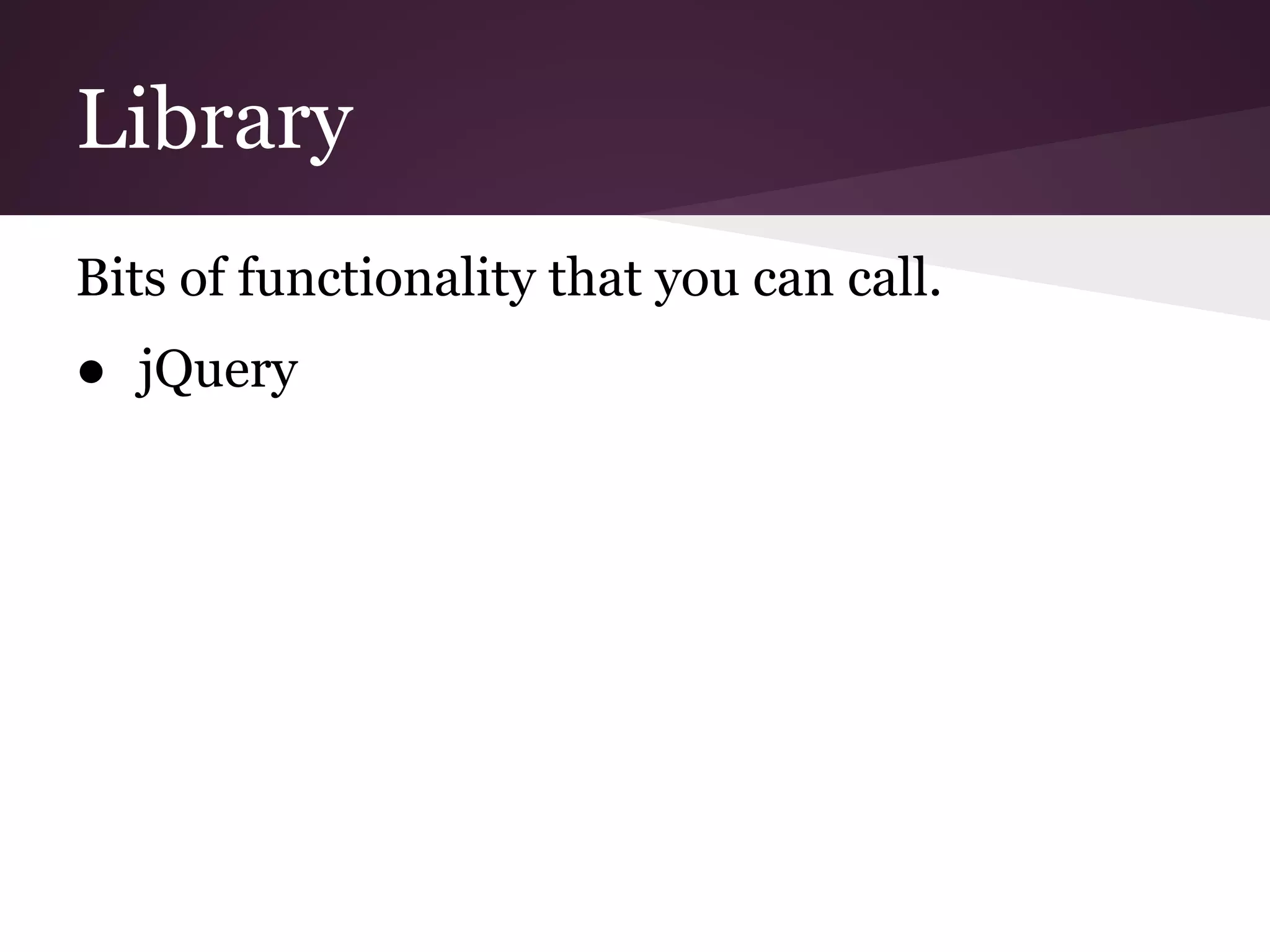 Library

Bits of functionality that you can call.

● jQuery